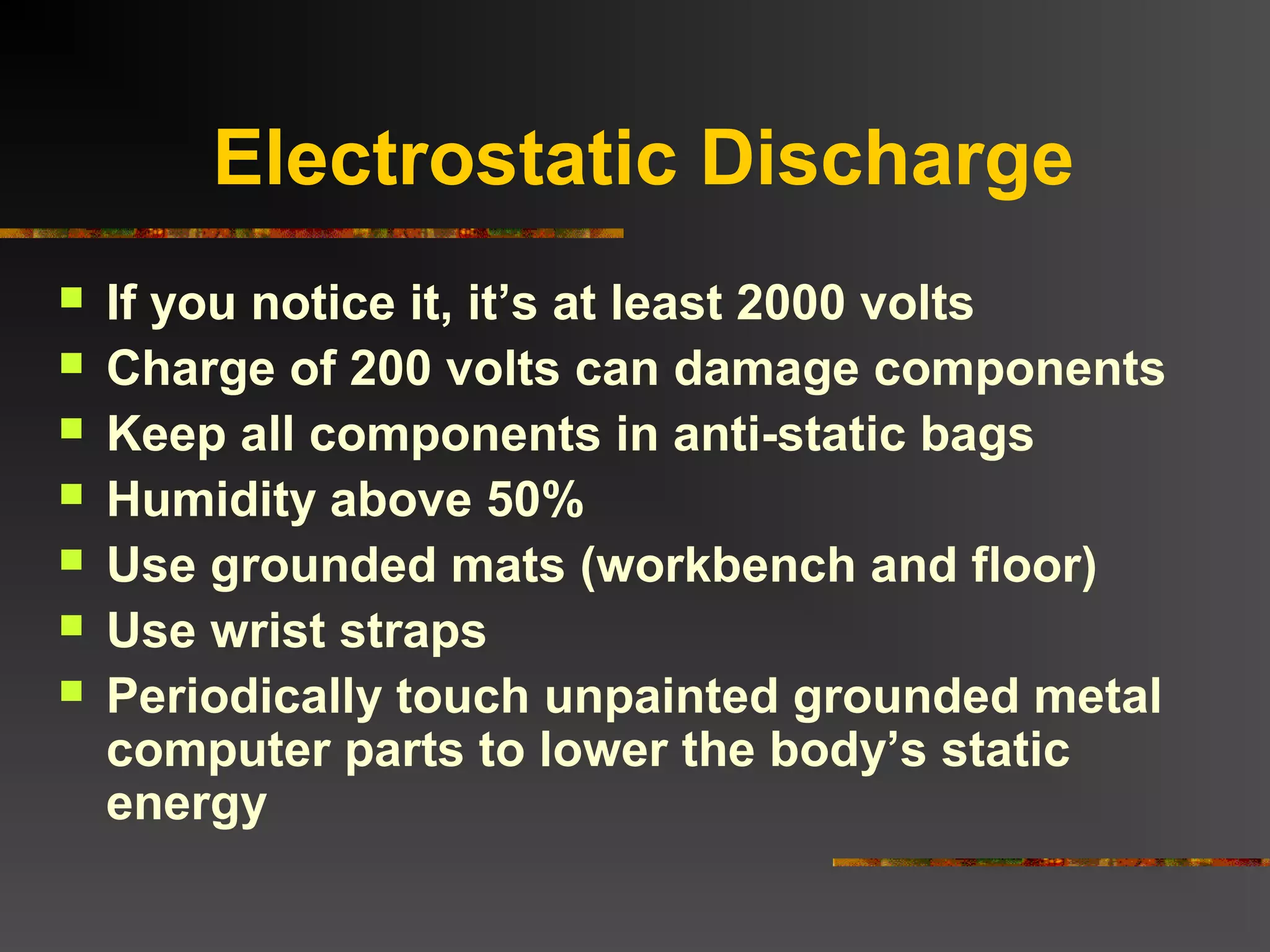 Electrostatic Discharge

- If you notice it, it’s at least 2000 volts
- Charge of 200 volts can damage components
- Keep all components in anti-static bags
- Humidity above 50%
- Use grounded mats (workbench and floor)
- Use wrist straps
- Periodically touch unpainted grounded metal computer parts to lower the body’s static energy